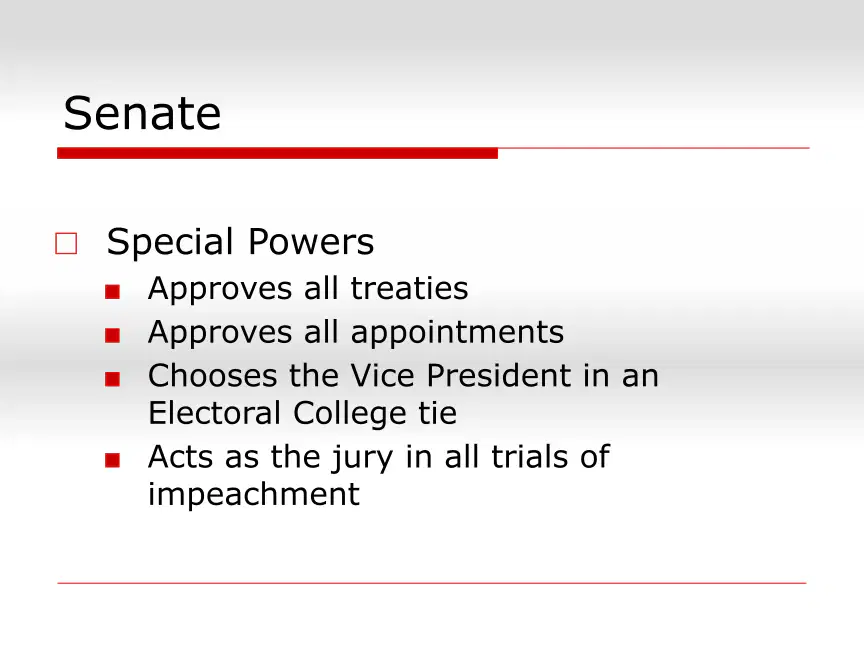 Senate

Special Powers

Approves all treaties

Approves all appointments

Chooses the Vice President in an Electoral College tie

Acts as the jury in all trials of impeachment